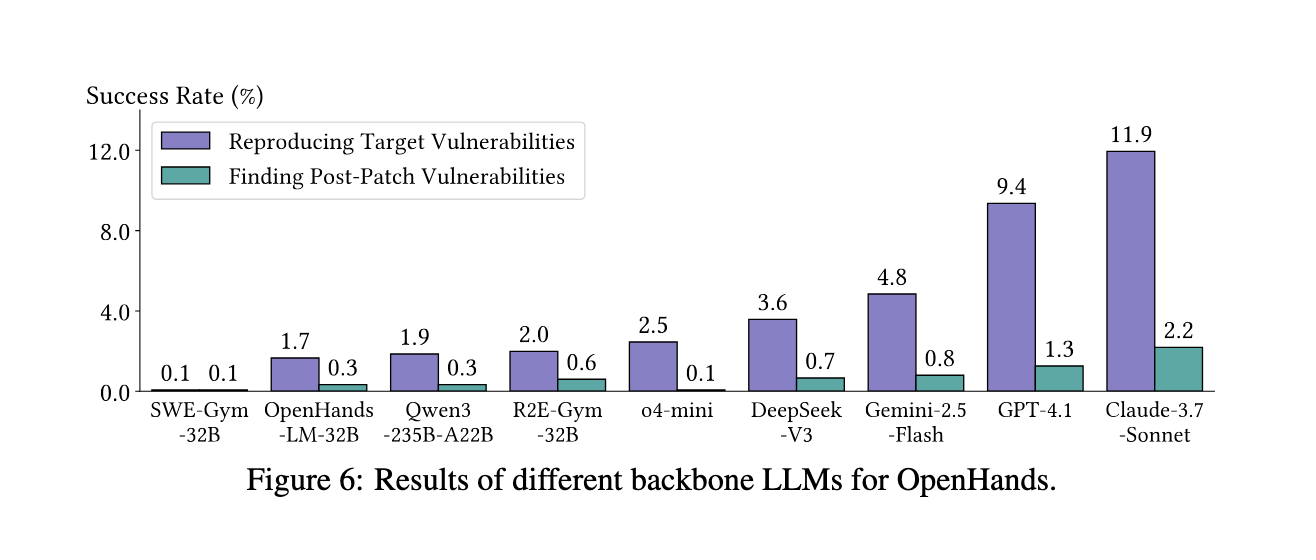 Success Rate (%)

Reproducing Target Vulnerabilities
Finding Post-Patch Vulnerabilities

12.0
8.0
4.0
0.0

0.1 0.1
1.7 0.3
1.9 0.3
2.0 0.6
2.5 0.1
3.6 0.7
4.8 0.8
9.4 1.3
11.9 2.2

SWE-Gym -32B
OpenHands -LM-32B
Qwen3 -235B-A22B
R2E-Gym -32B
o4-mini
DeepSeek -V3
Gemini-2.5 -Flash
GPT-4.1
Claude-3.7 -Sonnet

Figure 6: Results of different backbone LLMs for OpenHands.